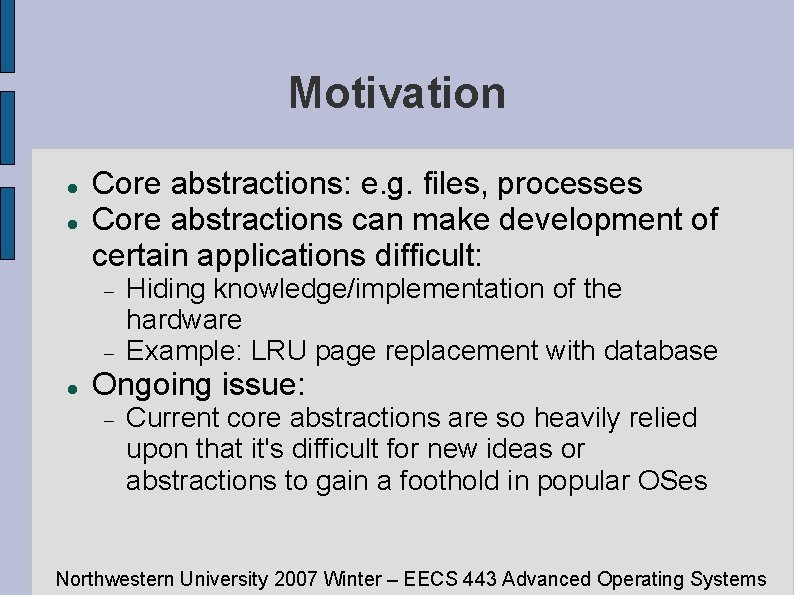 Motivation

- Core abstractions: e.g. files, processes
- Core abstractions can make development of certain applications difficult:
  - Hiding knowledge/implementation of the hardware
  - Example: LRU page replacement with database
- Ongoing issue:
  - Current core abstractions are so heavily relied upon that it's difficult for new ideas or abstractions to gain a foothold in popular OSes

Northwestern University 2007 Winter – EECS 443 Advanced Operating Systems